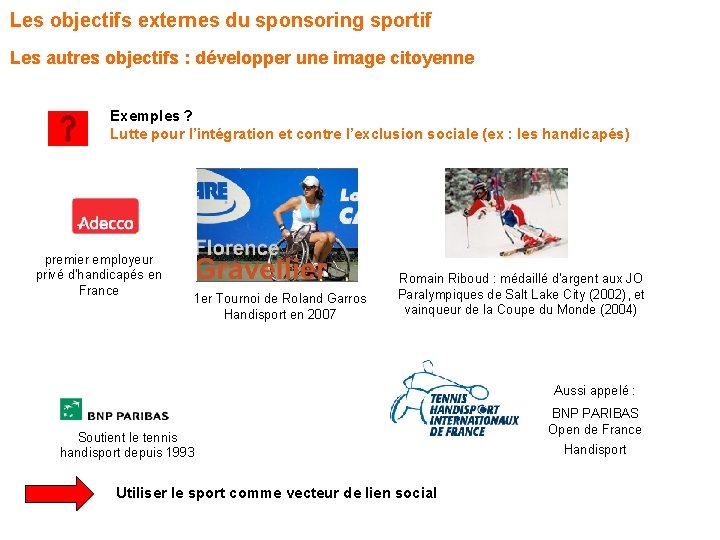 Les objectifs externes du sponsoring sportif

Les autres objectifs : développer une image citoyenne

?

Exemples ?
Lutte pour l'intégration et contre l'exclusion sociale (ex : les handicapés)

Adecco

premier employeur privé d'handicapés en France

Florence Gravellier

1er Tournoi de Roland Garros Handisport en 2007

Romain Riboud : médaillé d'argent aux JO Paralympiques de Salt Lake City (2002), et vainqueur de la Coupe du Monde (2004)

BNP PARIBAS

Soutient le tennis handisport depuis 1993

TENNIS HANDISPORT INTERNATIONAUX DE FRANCE

Aussi appelé :
BNP PARIBAS Open de France Handisport

Utiliser le sport comme vecteur de lien social